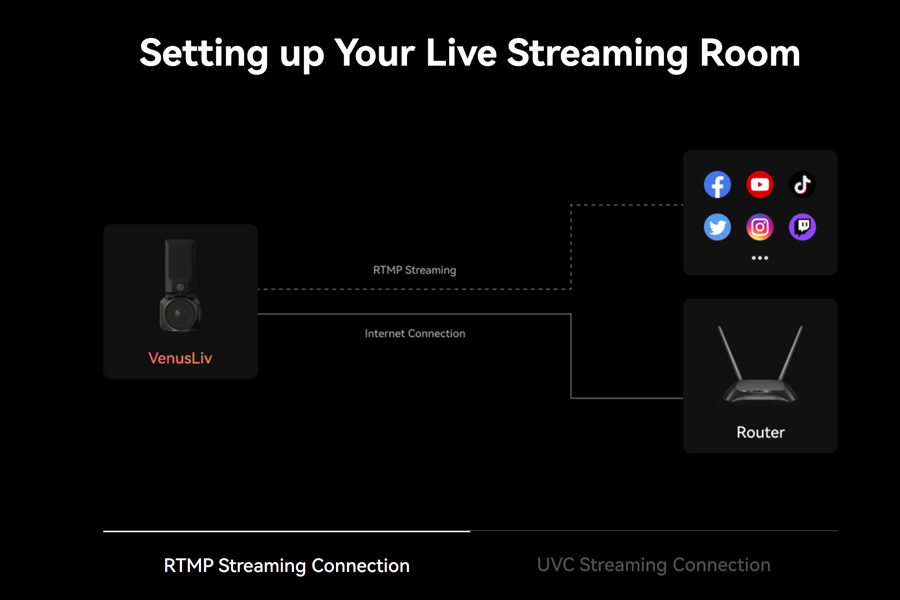 Setting up Your Live Streaming Room

VenusLiv

RTMP Streaming

Internet Connection

...

Router

RTMP Streaming Connection

UVC Streaming Connection